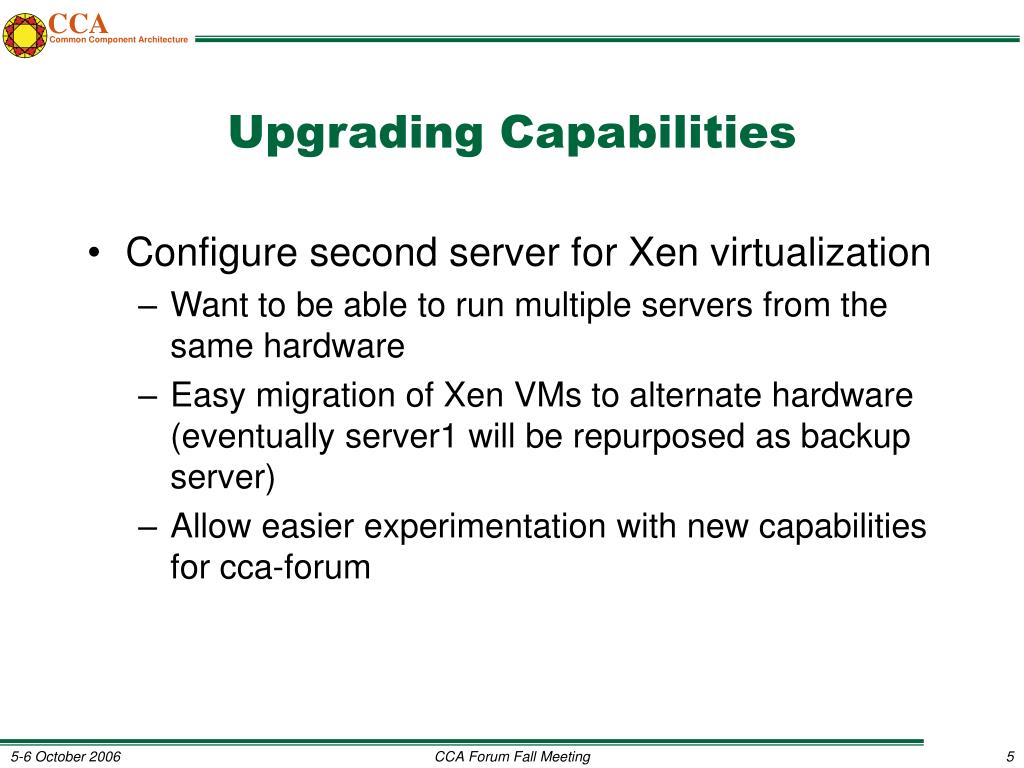 CCA
Common Component Architecture

Upgrading Capabilities

• Configure second server for Xen virtualization
– Want to be able to run multiple servers from the same hardware
– Easy migration of Xen VMs to alternate hardware (eventually server1 will be repurposed as backup server)
– Allow easier experimentation with new capabilities for cca-forum

5-6 October 2006
CCA Forum Fall Meeting
5